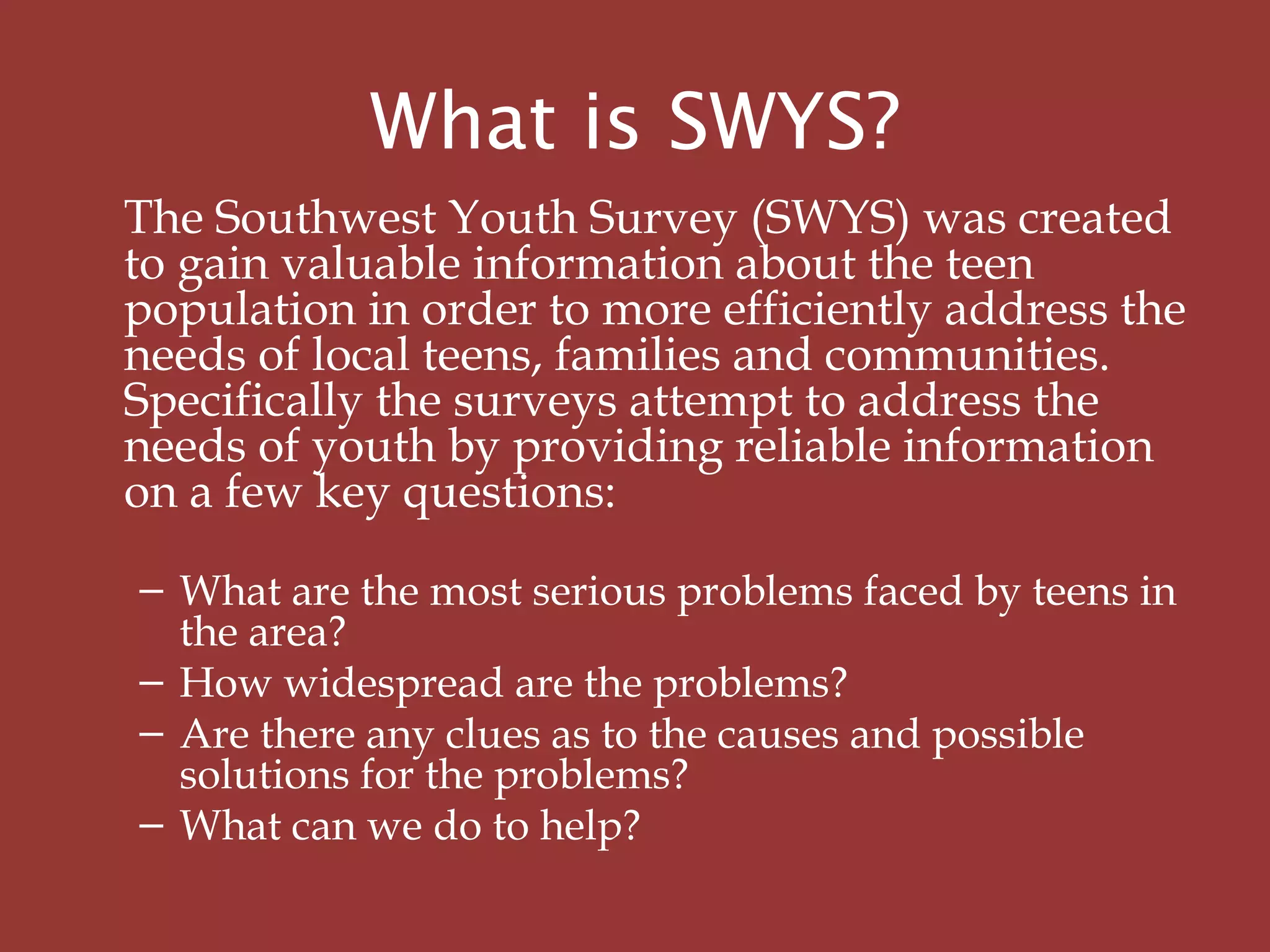 What is SWYS?

The Southwest Youth Survey (SWYS) was created to gain valuable information about the teen population in order to more efficiently address the needs of local teens, families and communities. Specifically the surveys attempt to address the needs of youth by providing reliable information on a few key questions:

– What are the most serious problems faced by teens in the area?
– How widespread are the problems?
– Are there any clues as to the causes and possible solutions for the problems?
– What can we do to help?